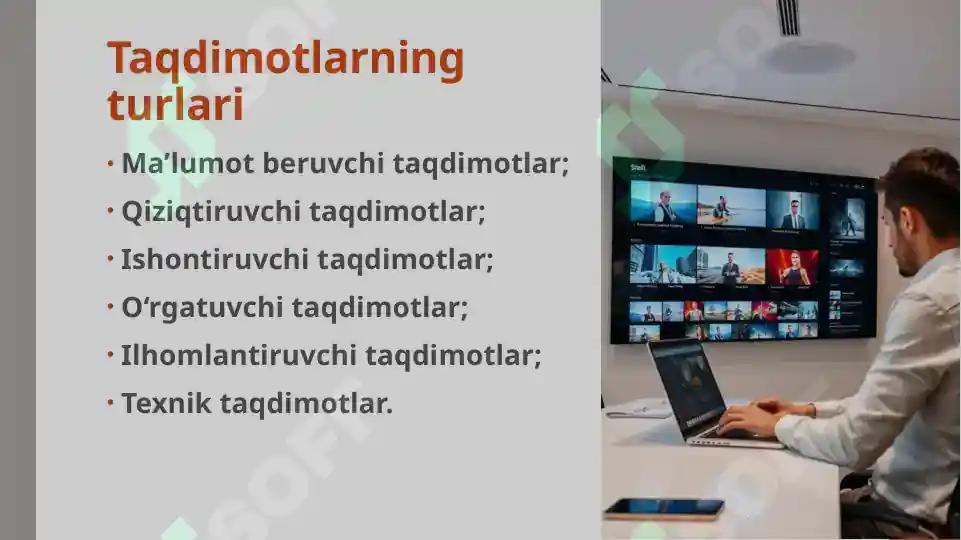 Taqdimotlarning turlari

• Ma’lumot beruvchi taqdimotlar;
• Qiziqtiruvchi taqdimotlar;
• Ishontiruvchi taqdimotlar;
• O‘rgatuvchi taqdimotlar;
• Ilhomlantiruvchi taqdimotlar;
• Texnik taqdimotlar.

SOFT